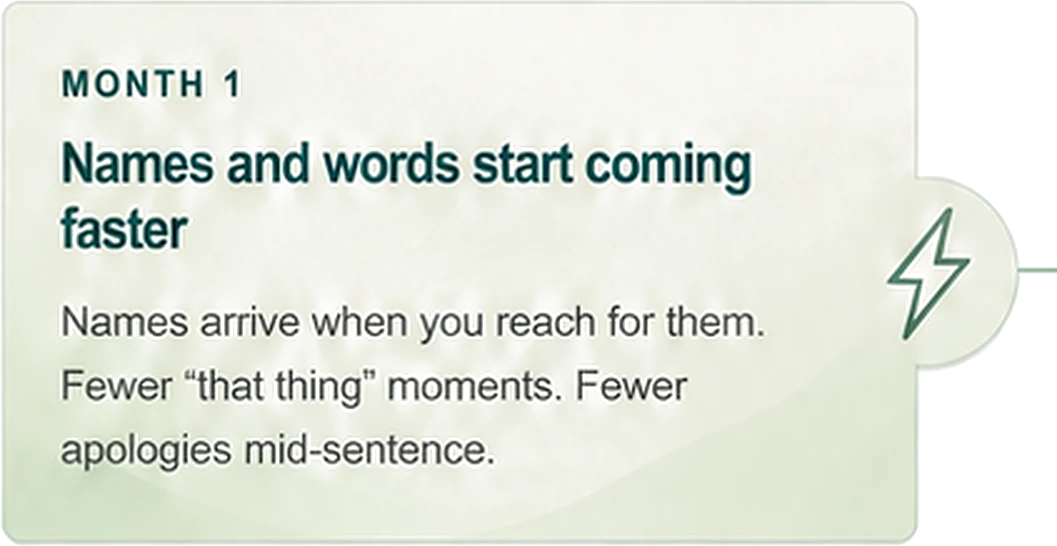 MONTH 1

Names and words start coming faster

Names arrive when you reach for them. Fewer "that thing" moments. Fewer apologies mid-sentence.